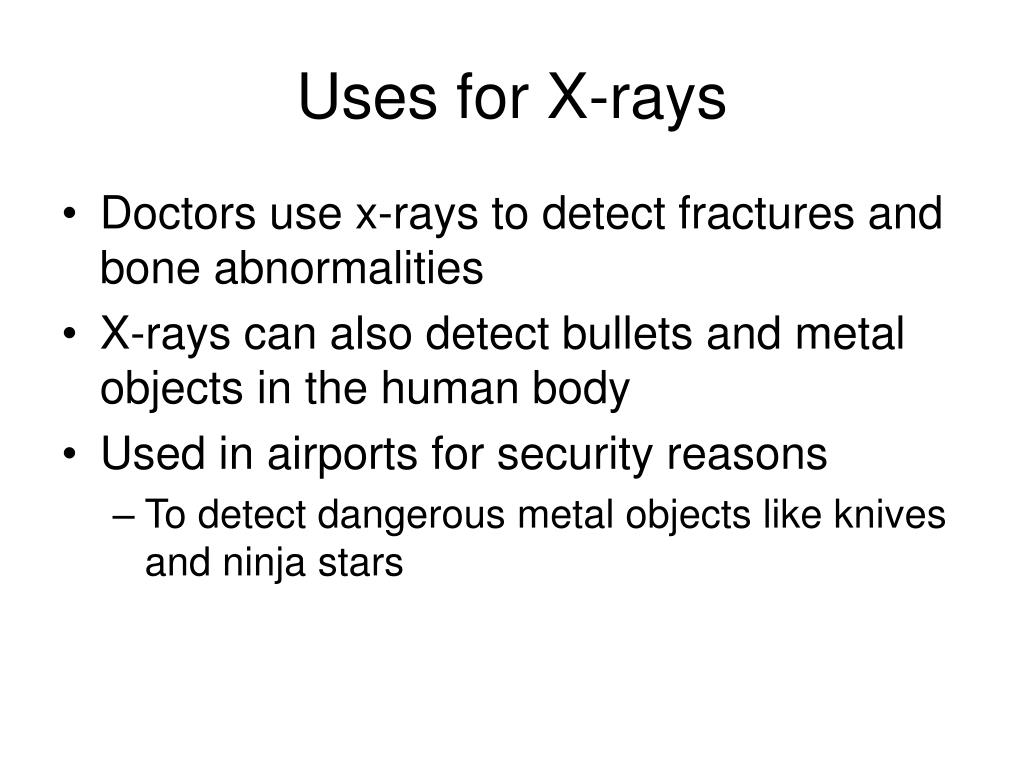 Uses for X-rays

• Doctors use x-rays to detect fractures and bone abnormalities
• X-rays can also detect bullets and metal objects in the human body
• Used in airports for security reasons
– To detect dangerous metal objects like knives and ninja stars